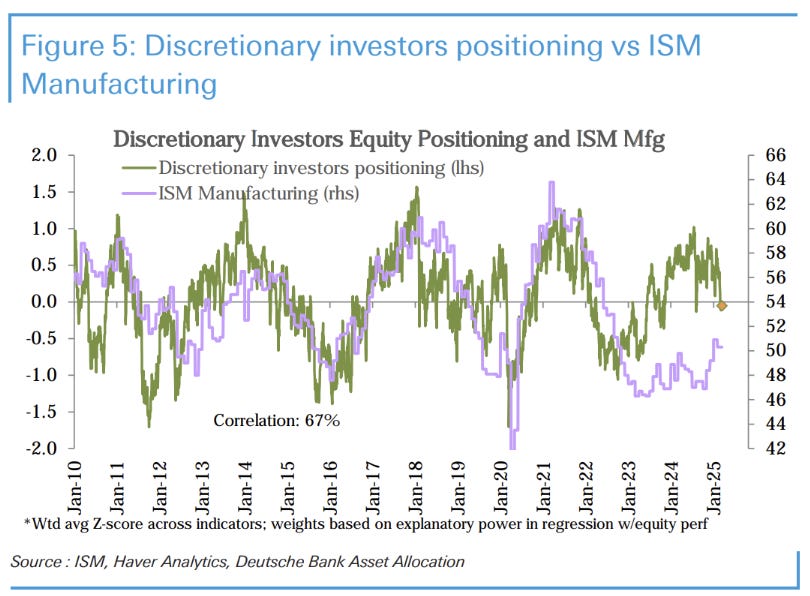 Figure 5: Discretionary investors positioning vs ISM Manufacturing

Discretionary Investors Equity Positioning and ISM Mfg

Discretionary investors positioning (lhs)
ISM Manufacturing (rhs)

2.0
1.5
1.0
0.5
0.0
-0.5
-1.0
-1.5
-2.0

66
64
62
60
58
56
54
52
50
48
46
44
42

Correlation: 67%

Jan-10
Jan-11
Jan-12
Jan-13
Jan-14
Jan-15
Jan-16
Jan-17
Jan-18
Jan-19
Jan-20
Jan-21
Jan-22
Jan-23
Jan-24
Jan-25

*Wtd avg Z-score across indicators; weights based on explanatory power in regression w/equity perf

Source : ISM, Haver Analytics, Deutsche Bank Asset Allocation